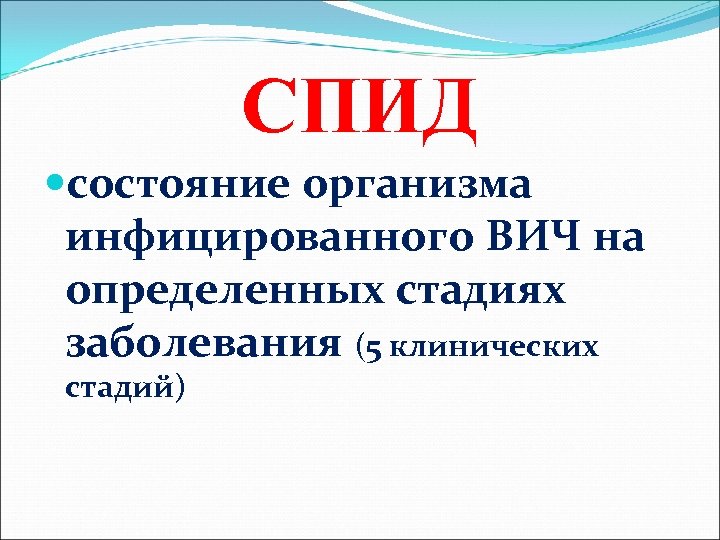 СПИД

состояние организма инфицированного ВИЧ на определенных стадиях заболевания (5 клинических стадий)